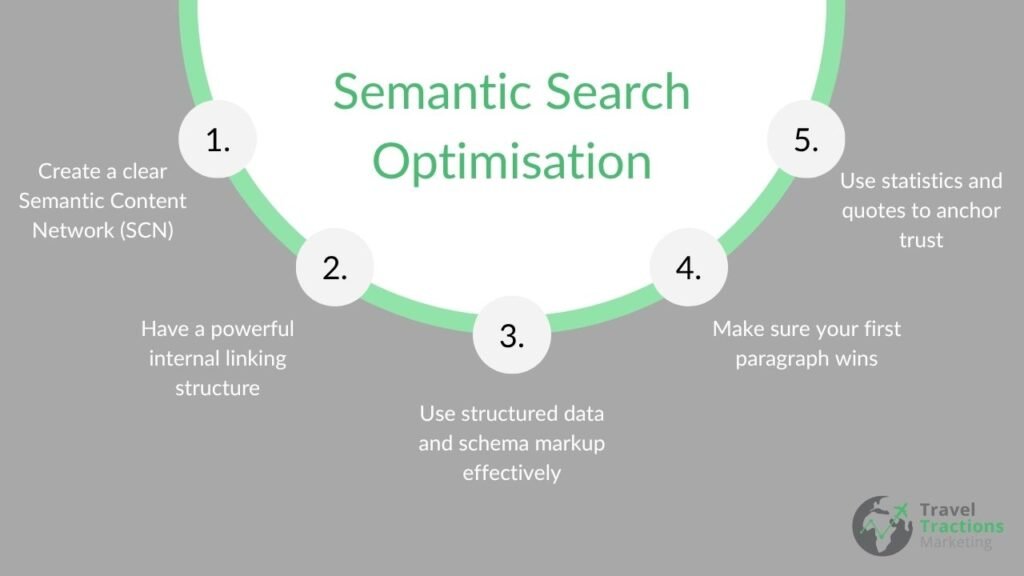 Semantic Search Optimisation

1.

Create a clear Semantic Content Network (SCN)

2.

Have a powerful internal linking structure

3.

Use structured data and schema markup effectively

4.

Make sure your first paragraph wins

5.

Use statistics and quotes to anchor trust

Travel Tractions Marketing